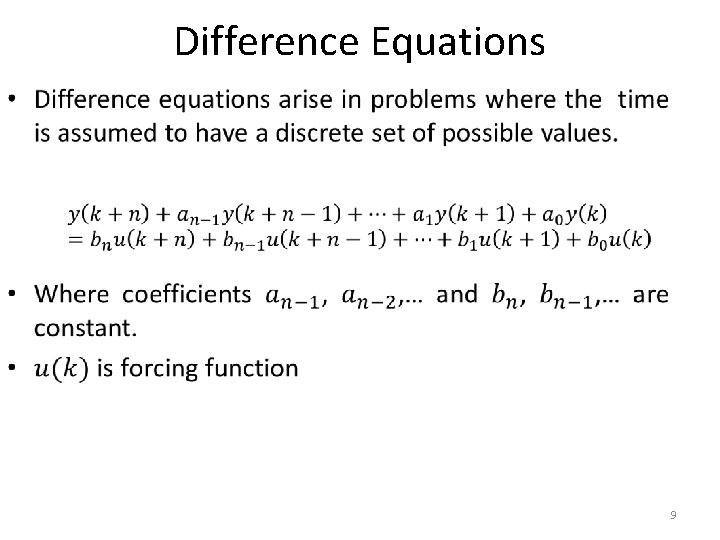 Difference Equations

• Difference equations arise in problems where the time is assumed to have a discrete set of possible values.

$y(k+n) + a_{n-1}y(k+n-1) + \cdots + a_1 y(k+1) + a_0 y(k)$
$= b_n u(k+n) + b_{n-1}u(k+n-1) + \cdots + b_1 u(k+1) + b_0 u(k)$

• Where coefficients $a_{n-1}$, $a_{n-2}$,… and $b_n$, $b_{n-1}$,… are constant.

• $u(k)$ is forcing function

9